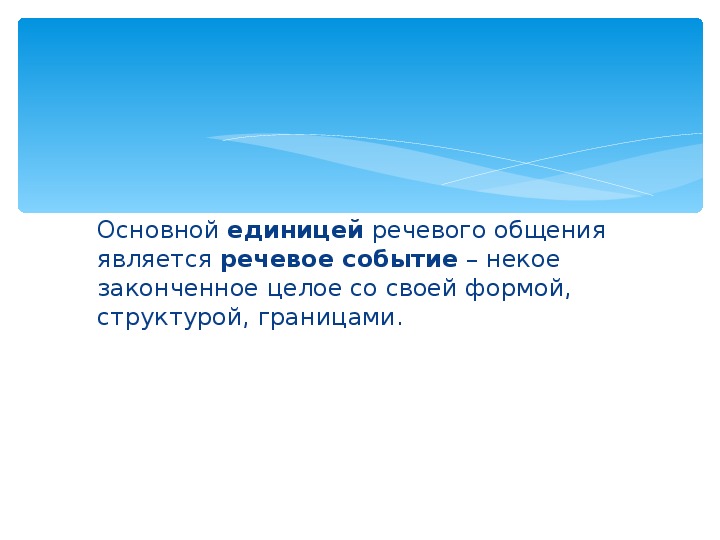 Основной единицей речевого общения является речевое событие – некое законченное целое со своей формой, структурой, границами.